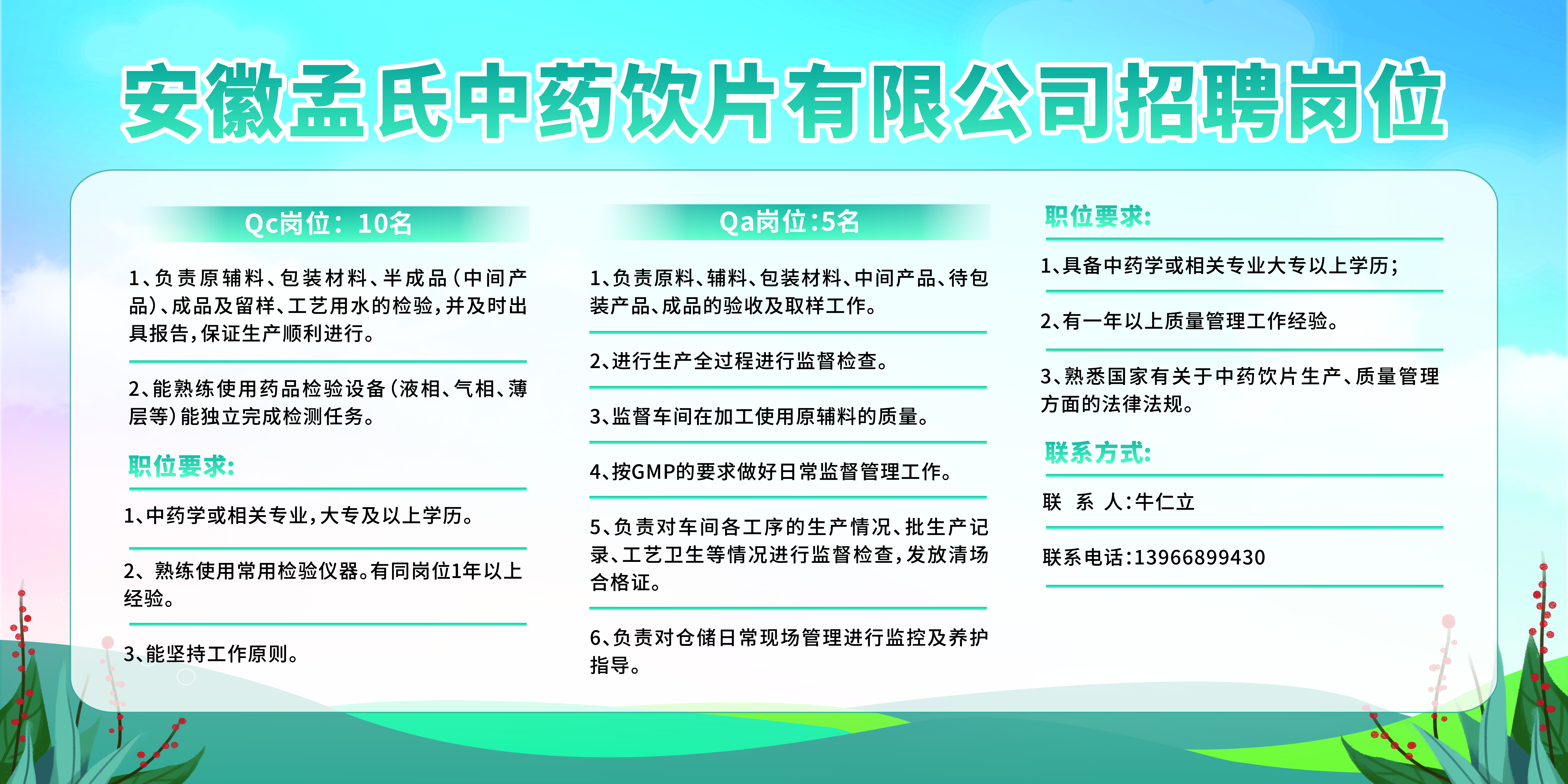 安徽孟氏中药饮片有限公司招聘岗位

Qc岗位：10名

1、负责原辅料、包装材料、半成品（中间产品）、成品及留样、工艺用水的检验，并及时出具报告，保证生产顺利进行。

2、能熟练使用药品检验设备（液相、气相、薄层等）能独立完成检测任务。

职位要求:

1、中药学或相关专业，大专及以上学历。

2、熟练使用常用检验仪器。有同岗位1年以上经验。

3、能坚持工作原则。

Qa岗位:5名

1、负责原料、辅料、包装材料、中间产品、待包装产品、成品的验收及取样工作。

2、进行生产全过程进行监督检查。

3、监督车间在加工使用原辅料的质量。

4、按GMP的要求做好日常监督管理工作。

5、负责对车间各工序的生产情况、批生产记录、工艺卫生等情况进行监督检查，发放清场合格证。

6、负责对仓储日常现场管理进行监控及养护指导。

职位要求:

1、具备中药学或相关专业大专以上学历；

2、有一年以上质量管理工作经验。

3、熟悉国家有关于中药饮片生产、质量管理方面的法律法规。

联系方式:

联 系 人:牛仁立

联系电话:13966899430